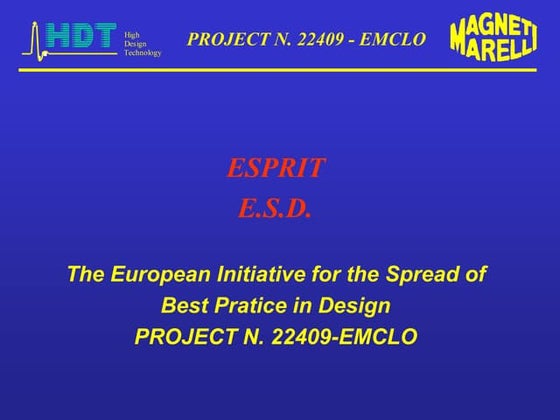 HDT High Design Technology

PROJECT N. 22409 - EMCLO

MAGNETI MARELLI

ESPRIT
E.S.D.

The European Initiative for the Spread of Best Pratice in Design
PROJECT N. 22409-EMCLO